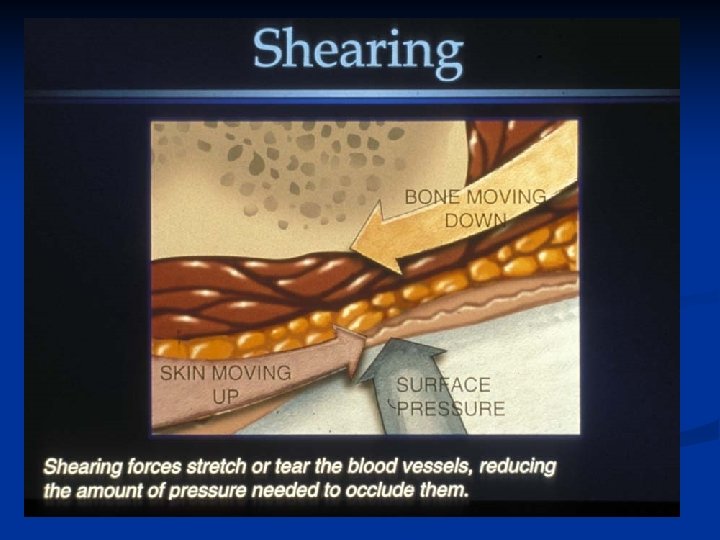 Shearing

BONE MOVING DOWN

SKIN MOVING UP

SURFACE PRESSURE

Shearing forces stretch or tear the blood vessels, reducing the amount of pressure needed to occlude them.